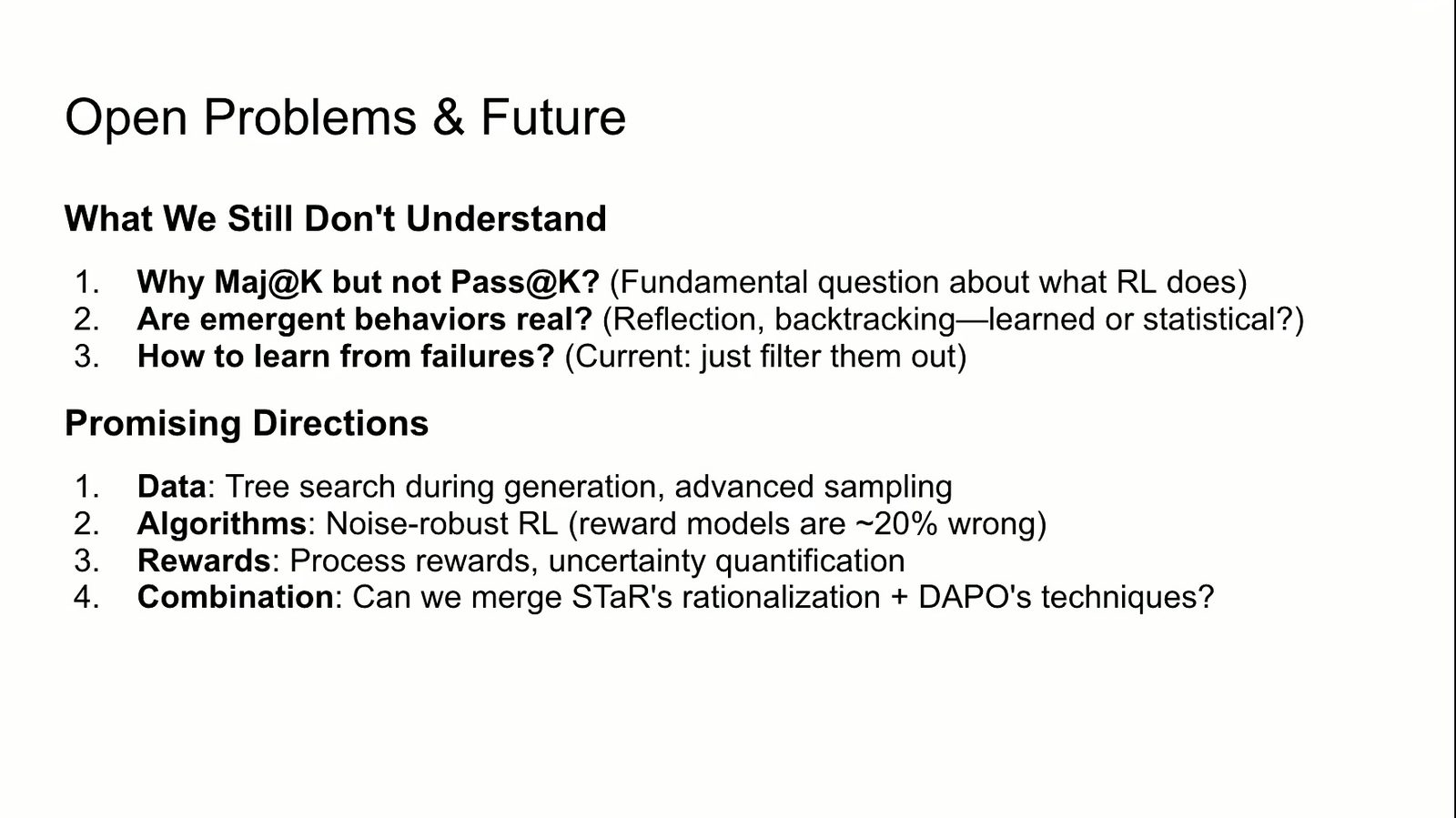 Open Problems & Future

What We Still Don't Understand

1. Why Maj@K but not Pass@K? (Fundamental question about what RL does)
2. Are emergent behaviors real? (Reflection, backtracking—learned or statistical?)
3. How to learn from failures? (Current: just filter them out)

Promising Directions

1. Data: Tree search during generation, advanced sampling
2. Algorithms: Noise-robust RL (reward models are ~20% wrong)
3. Rewards: Process rewards, uncertainty quantification
4. Combination: Can we merge STaR's rationalization + DAPO's techniques?